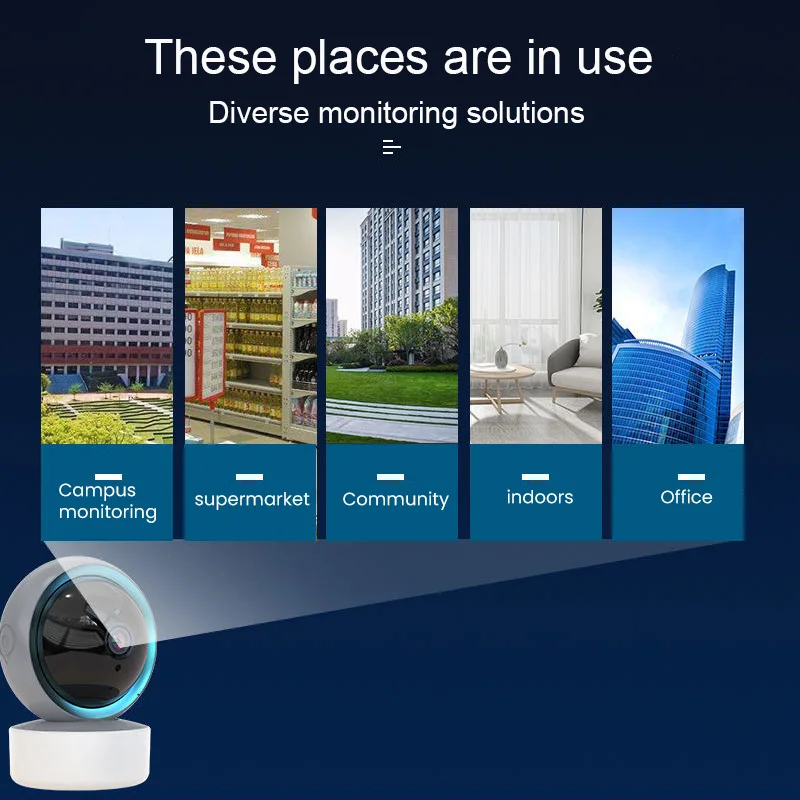 These places are in use

Diverse monitoring solutions

Campus monitoring

supermarket

Community

indoors

Office